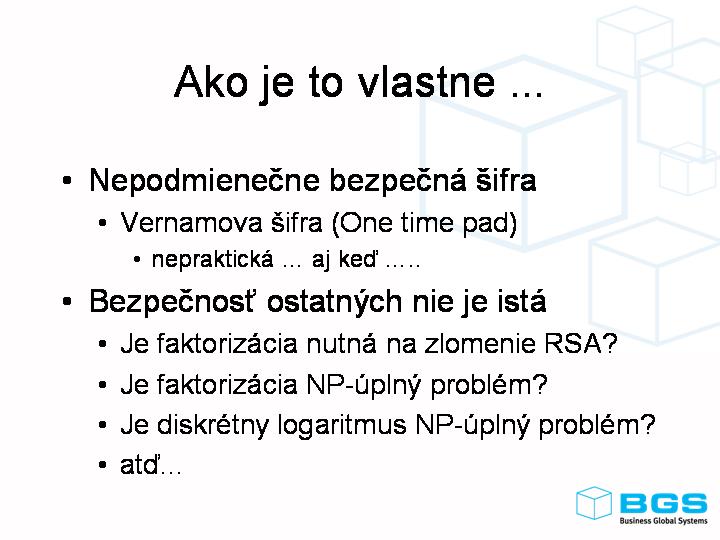 Ako je to vlastne ...

• Nepodmienečne bezpečná šifra
  • Vernamova šifra (One time pad)
    • nepraktická ... aj keď .....
• Bezpečnosť ostatných nie je istá
  • Je faktorizácia nutná na zlomenie RSA?
  • Je faktorizácia NP-úplný problém?
  • Je diskrétny logaritmus NP-úplný problém?
  • atď...

BGS
Business Global Systems